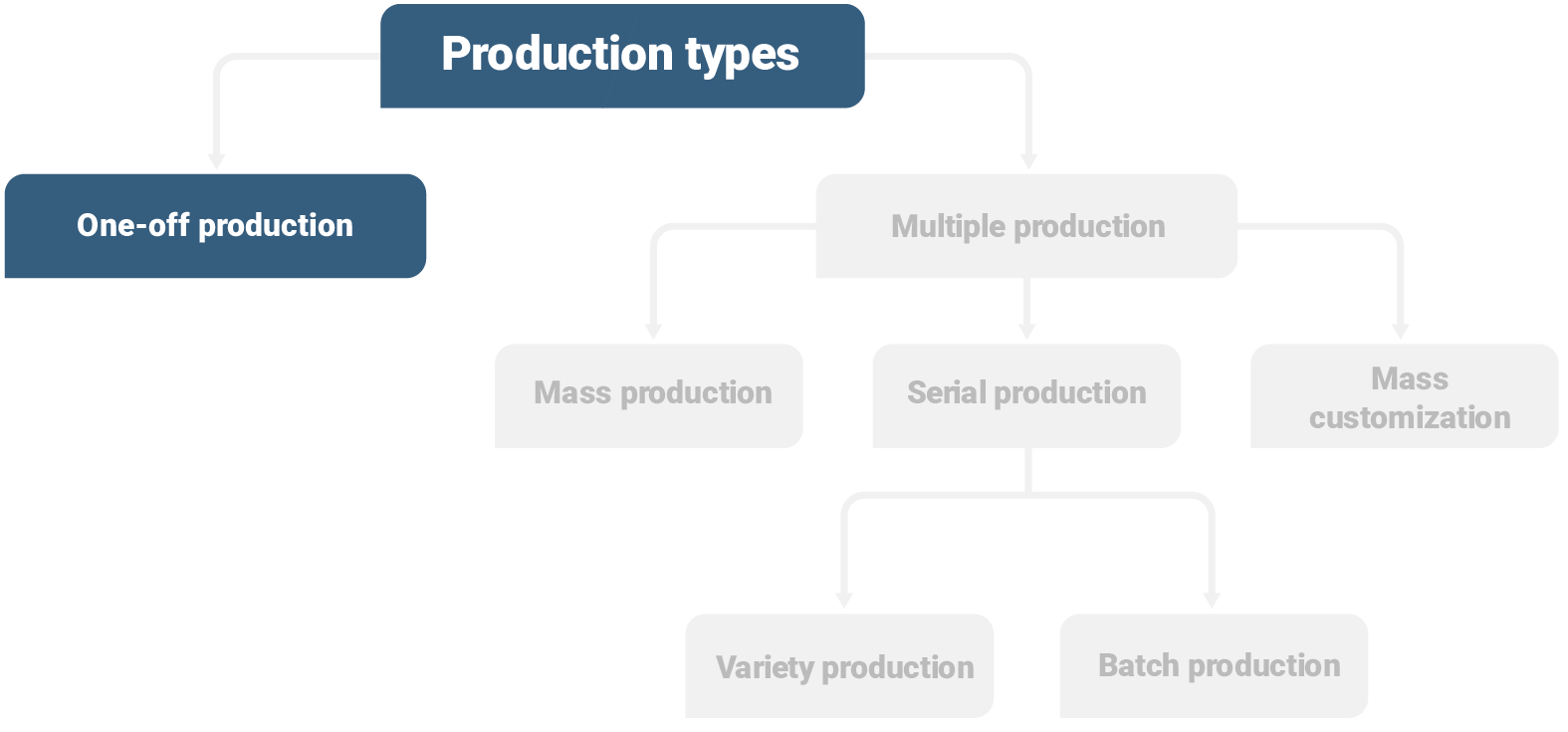 Production types

One-off production

Multiple production

Mass production

Serial production

Mass customization

Variety production

Batch production